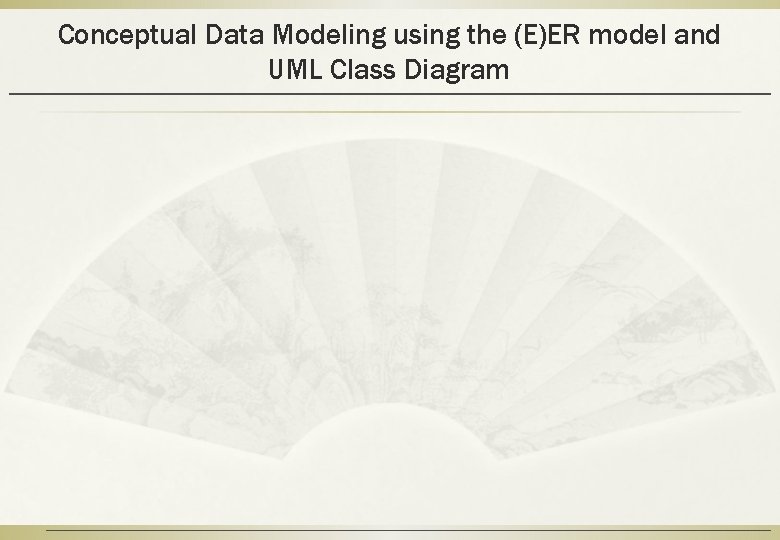 Conceptual Data Modeling using the (E)ER model and UML Class Diagram